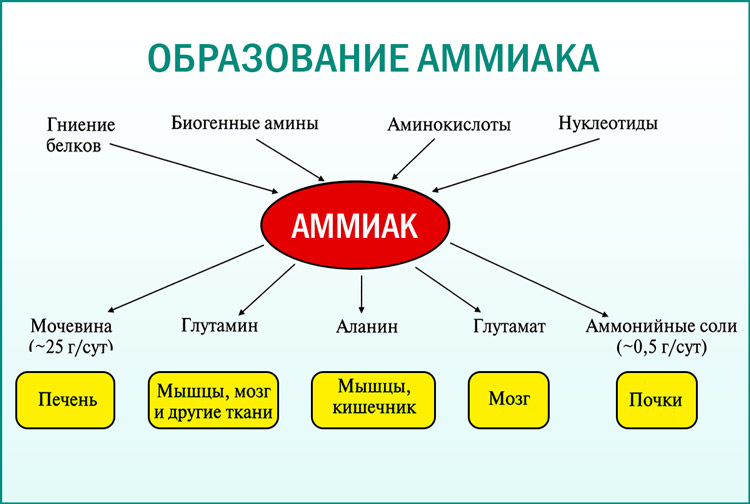 ОБРАЗОВАНИЕ АММИАКА

Гниение белков

Биогенные амины

Аминокислоты

Нуклеотиды

АММИАК

Мочевина (~25 г/сут)

Глутамин

Аланин

Глутамат

Аммонийные соли (~0,5 г/сут)

Печень

Мышцы, мозг и другие ткани

Мышцы, кишечник

Мозг

Почки